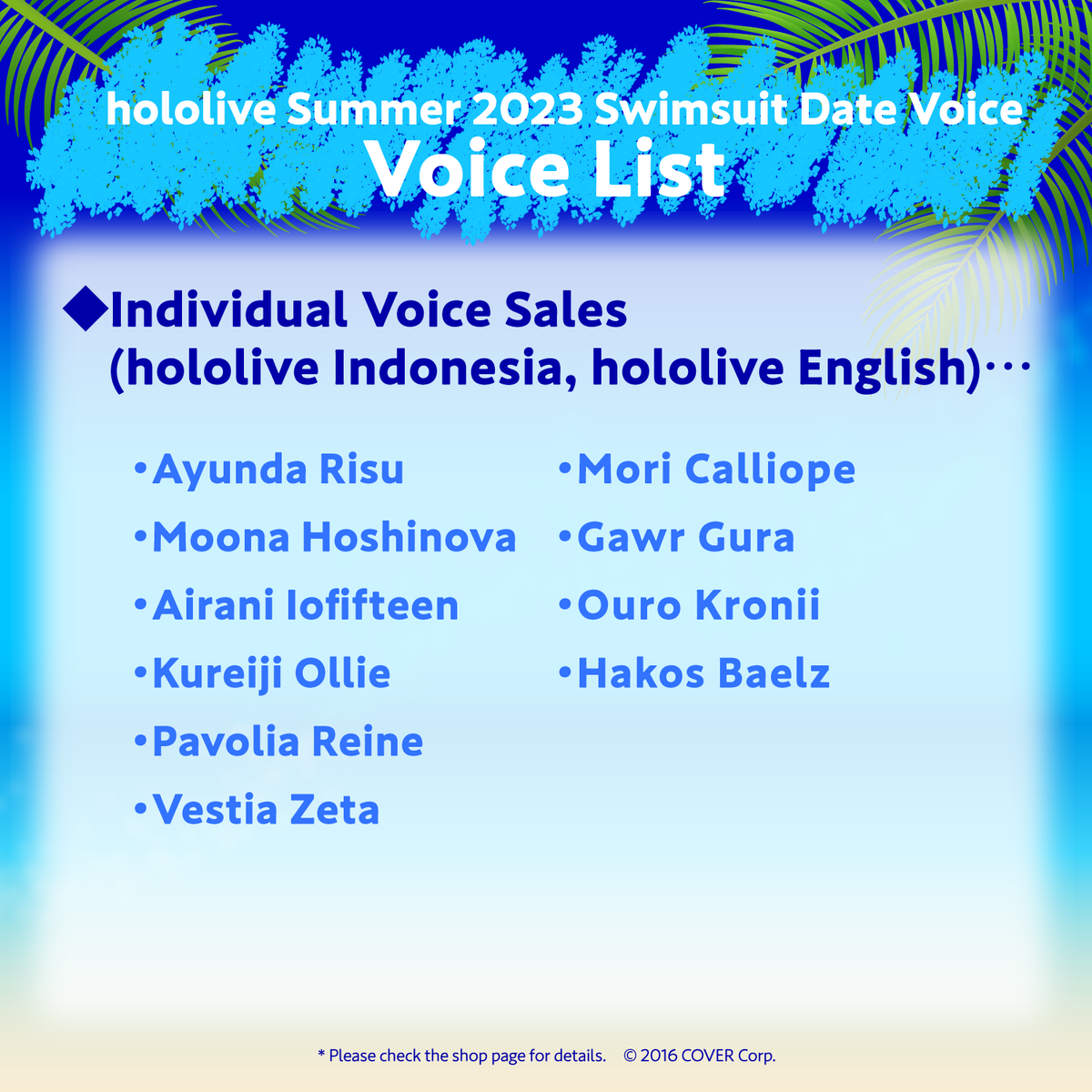 hololive Summer 2023 Swimsuit Date Voice
Voice List

◆Individual Voice Sales
(hololive Indonesia, hololive English)…

•Ayunda Risu
•Moona Hoshinova
•Airani Iofifteen
•Kureiji Ollie
•Pavolia Reine
•Vestia Zeta

•Mori Calliope
•Gawr Gura
•Ouro Kronii
•Hakos Baelz

* Please check the shop page for details. © 2016 COVER Corp.